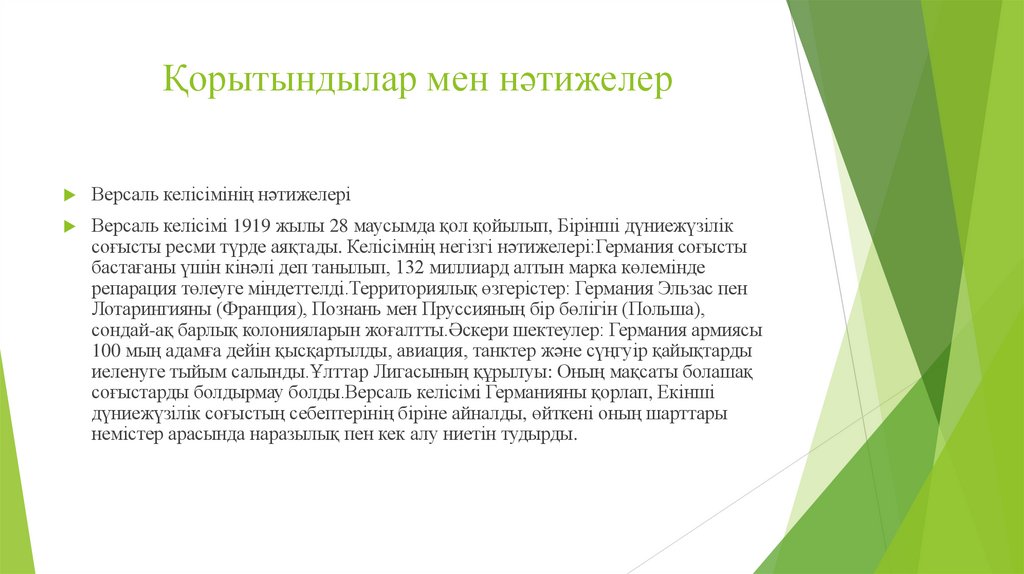 Қорытындылар мен нәтижелер

Версаль келісімінің нәтижелері

Версаль келісімі 1919 жылы 28 маусымда қол қойылып, Бірінші дүниежүзілік соғысты ресми түрде аяқтады. Келісімнің негізгі нәтижелері:Германия соғысты бастағаны үшін кінәлі деп танылып, 132 миллиард алтын марка көлемінде репарация төлеуге міндеттелді.Территориялық өзгерістер: Германия Эльзас пен Лотарингияны (Франция), Познань мен Пруссияның бір бөлігін (Польша), сондай-ақ барлық колонияларын жоғалтты.Әскери шектеулер: Германия армиясы 100 мың адамға дейін қысқартылды, авиация, танктер және сүңгуір қайықтарды иеленуге тыйым салынды.Ұлттар Лигасының құрылуы: Оның мақсаты болашақ соғыстарды болдырмау болды.Версаль келісімі Германияны қорлап, Екінші дүниежүзілік соғыстың себептерінің біріне айналды, өйткені оның шарттары немістер арасында наразылық пен кек алу ниетін тудырды.